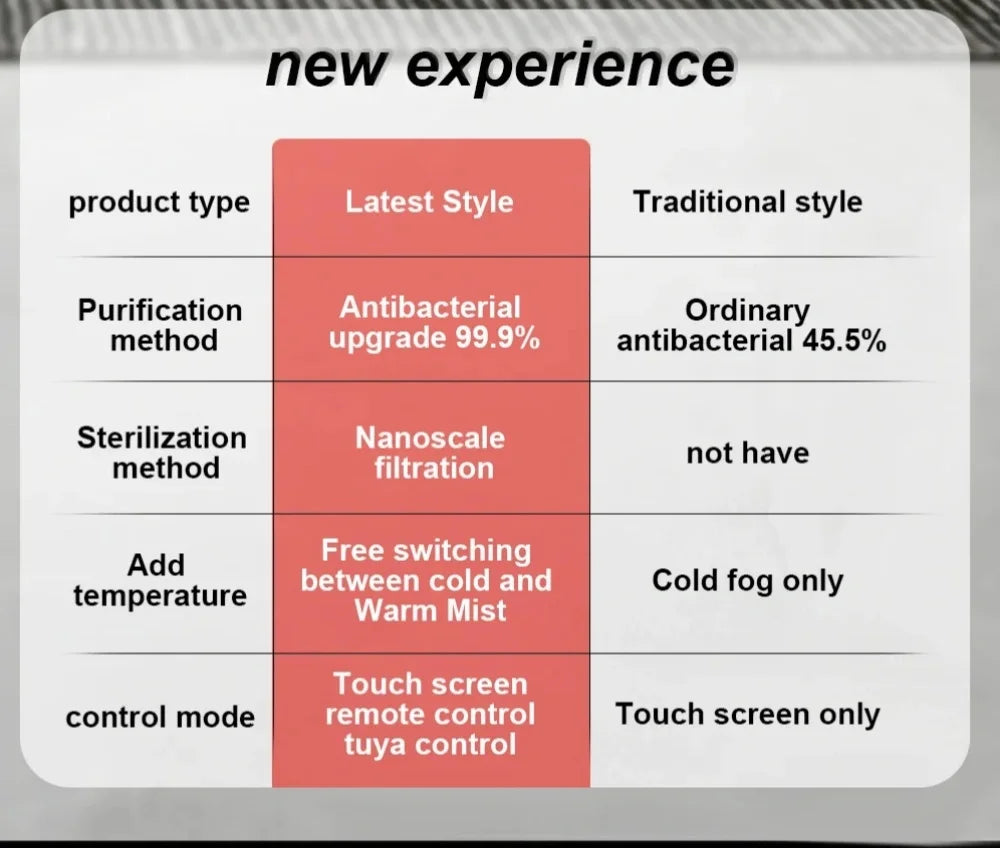 new experience

| product type | Latest Style | Traditional style |
|---|---|---|
| Purification method | Antibacterial upgrade 99.9% | Ordinary antibacterial 45.5% |
| Sterilization method | Nanoscale filtration | not have |
| Add temperature | Free switching between cold and Warm Mist | Cold fog only |
| control mode | Touch screen remote control tuya control | Touch screen only |